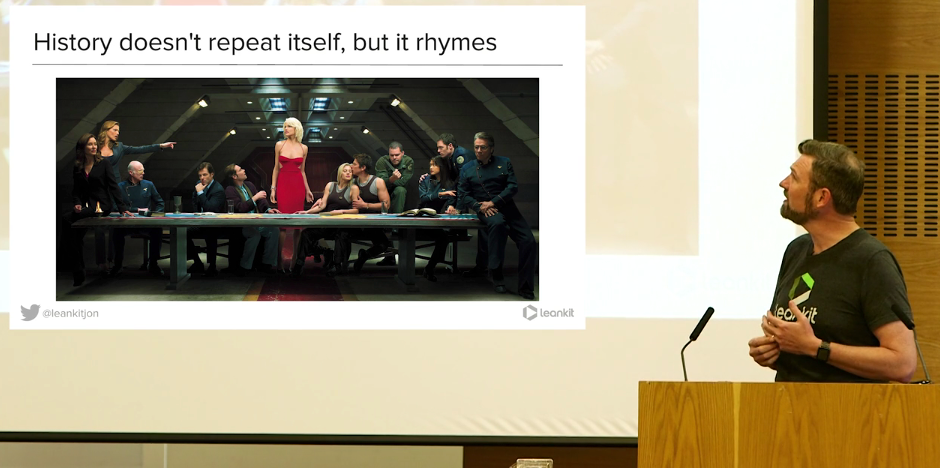 History doesn't repeat itself, but it rhymes

@leankitjon

leankit

leankit